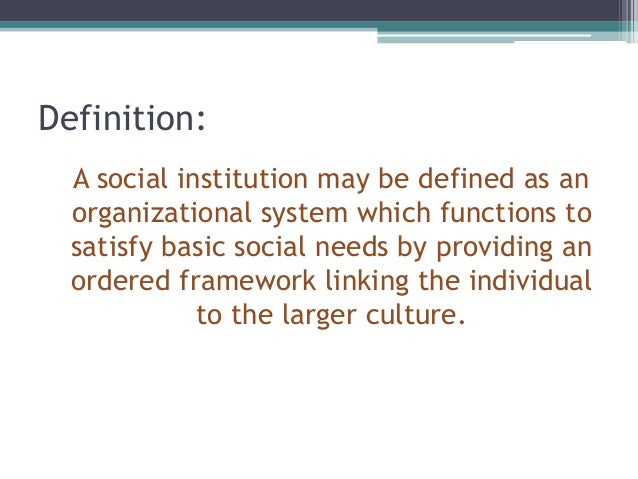 Definition:

A social institution may be defined as an organizational system which functions to satisfy basic social needs by providing an ordered framework linking the individual to the larger culture.